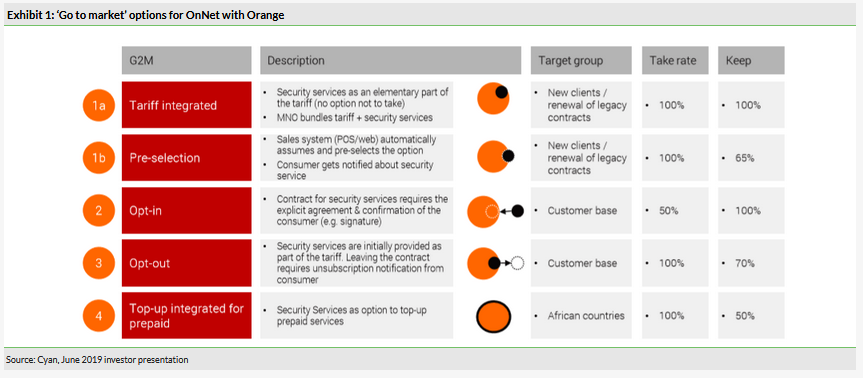 Exhibit 1: 'Go to market' options for OnNet with Orange

| | G2M | Description | Target group | Take rate | Keep |
|---|---|---|---|---|---|
| 1a | Tariff integrated | • Security services as an elementary part of the tariff (no option not to take) • MNO bundles tariff + security services | • New clients / renewal of legacy contracts | • 100% | • 100% |
| 1b | Pre-selection | • Sales system (POS/web) automatically assumes and pre-selects the option • Consumer gets notified about security service | • New clients / renewal of legacy contracts | • 100% | • 65% |
| 2 | Opt-in | • Contract for security services requires the explicit agreement & confirmation of the consumer (e.g. signature) | • Customer base | • 50% | • 100% |
| 3 | Opt-out | • Security services are initially provided as part of the tariff. Leaving the contract requires unsubscription notification from consumer | • Customer base | • 100% | • 70% |
| 4 | Top-up integrated for prepaid | • Security Services as option to top-up prepaid services | • African countries | • 100% | • 50% |

Source: Cyan, June 2019 investor presentation